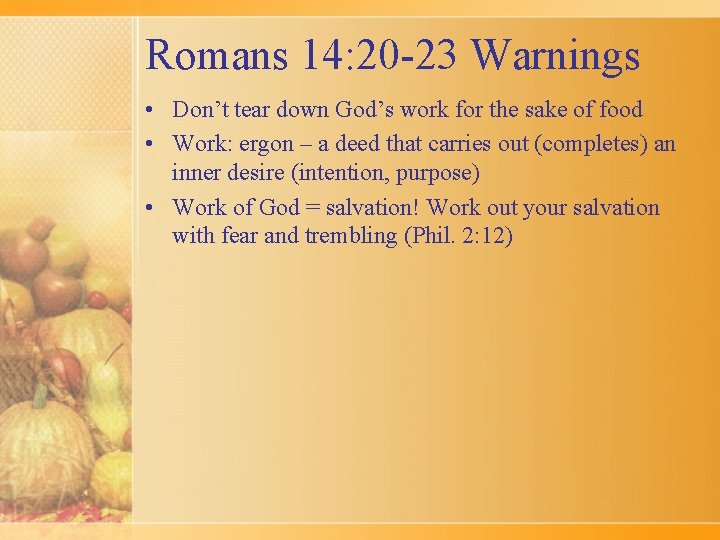 Romans 14:20-23 Warnings

• Don’t tear down God’s work for the sake of food
• Work: ergon – a deed that carries out (completes) an inner desire (intention, purpose)
• Work of God = salvation! Work out your salvation with fear and trembling (Phil. 2:12)